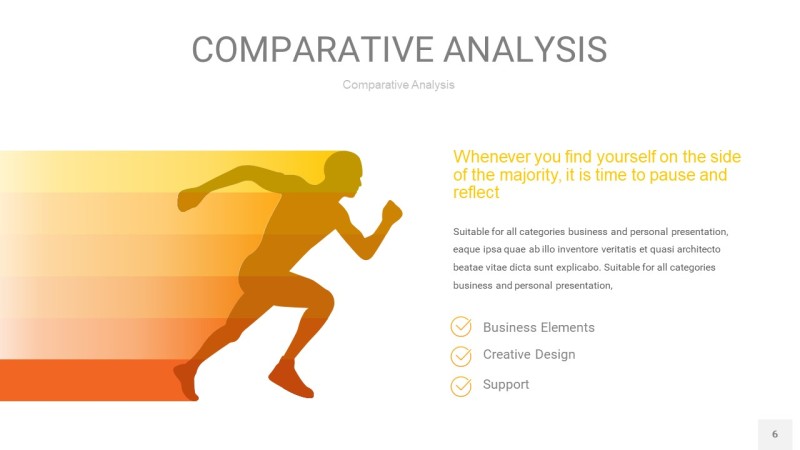 COMPARATIVE ANALYSIS

Comparative Analysis

Whenever you find yourself on the side of the majority, it is time to pause and reflect

Suitable for all categories business and personal presentation, eaque ipsa quae ab illo inventore veritatis et quasi architecto beatae vitae dicta sunt explicabo. Suitable for all categories business and personal presentation,

Business Elements

Creative Design

Support

6